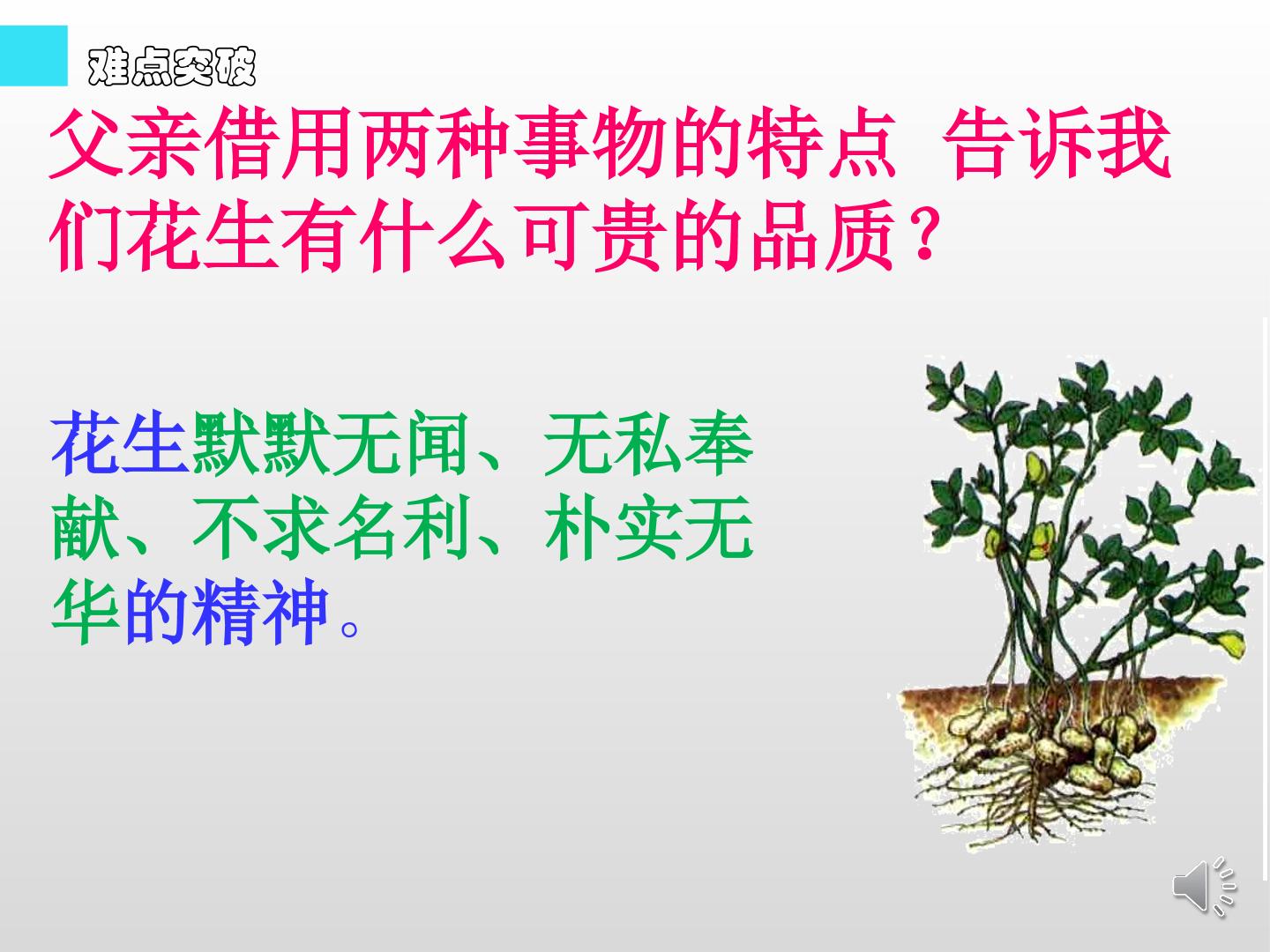 难点突破

父亲借用两种事物的特点 告诉我们花生有什么可贵的品质？

花生默默无闻、无私奉献、不求名利、朴实无华的精神。